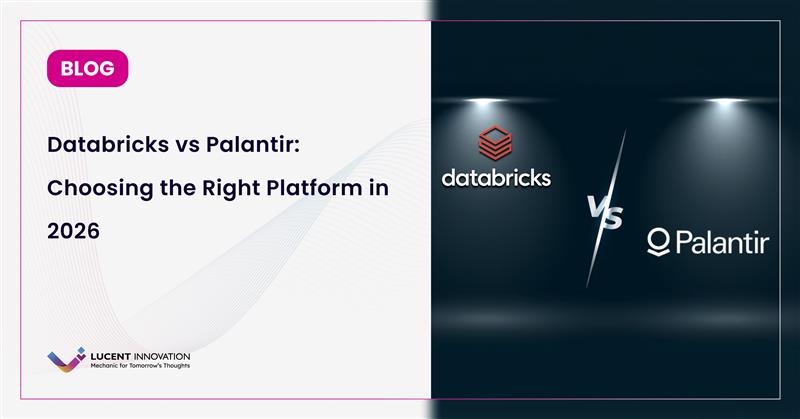 BLOG

Databricks vs Palantir: Choosing the Right Platform in 2026

LUCENT INNOVATION
Mechanic for Tomorrow's Thoughts

databricks

VS

Palantir